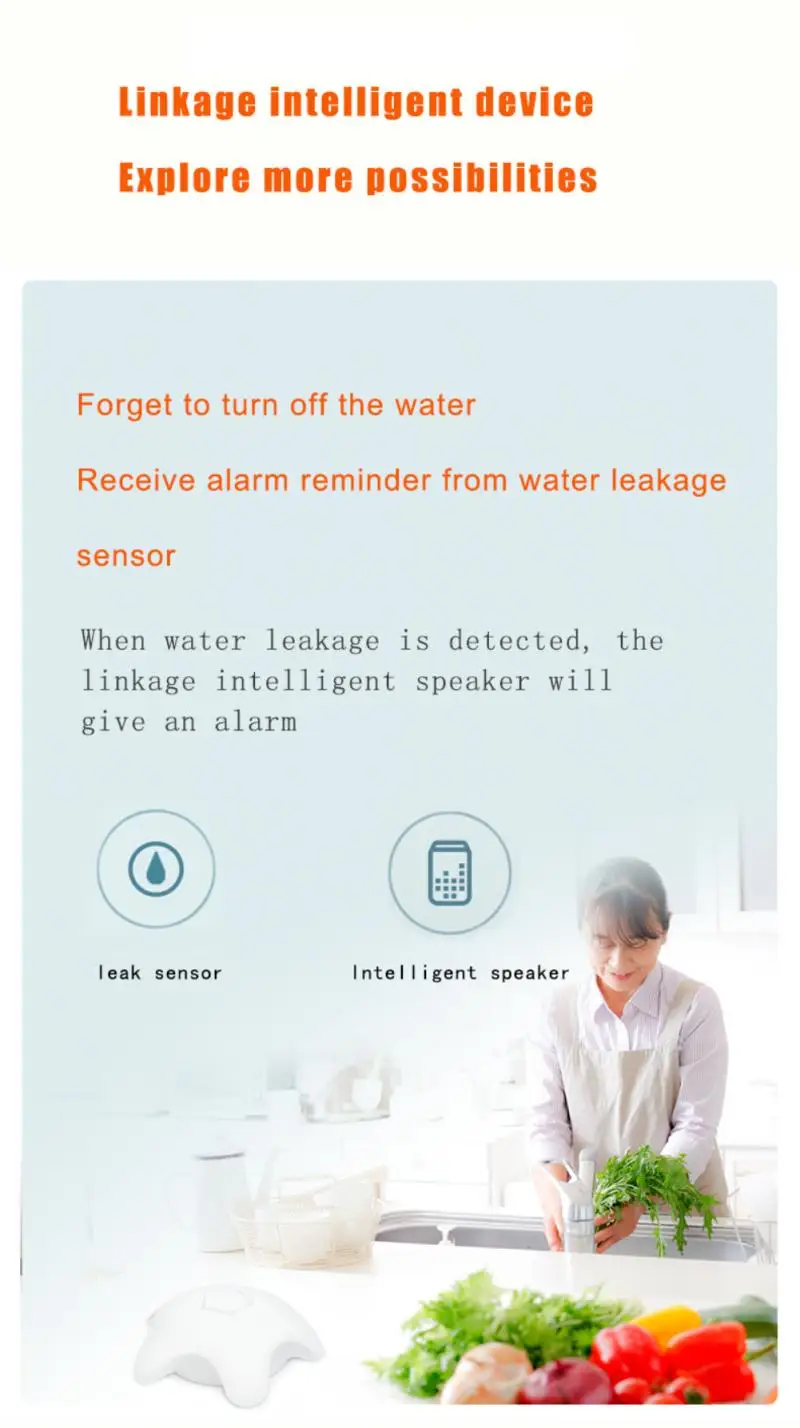 Linkage intelligent device

Explore more possibilities

Forget to turn off the water

Receive alarm reminder from water leakage sensor

When water leakage is detected, the linkage intelligent speaker will give an alarm

leak sensor

Intelligent speaker